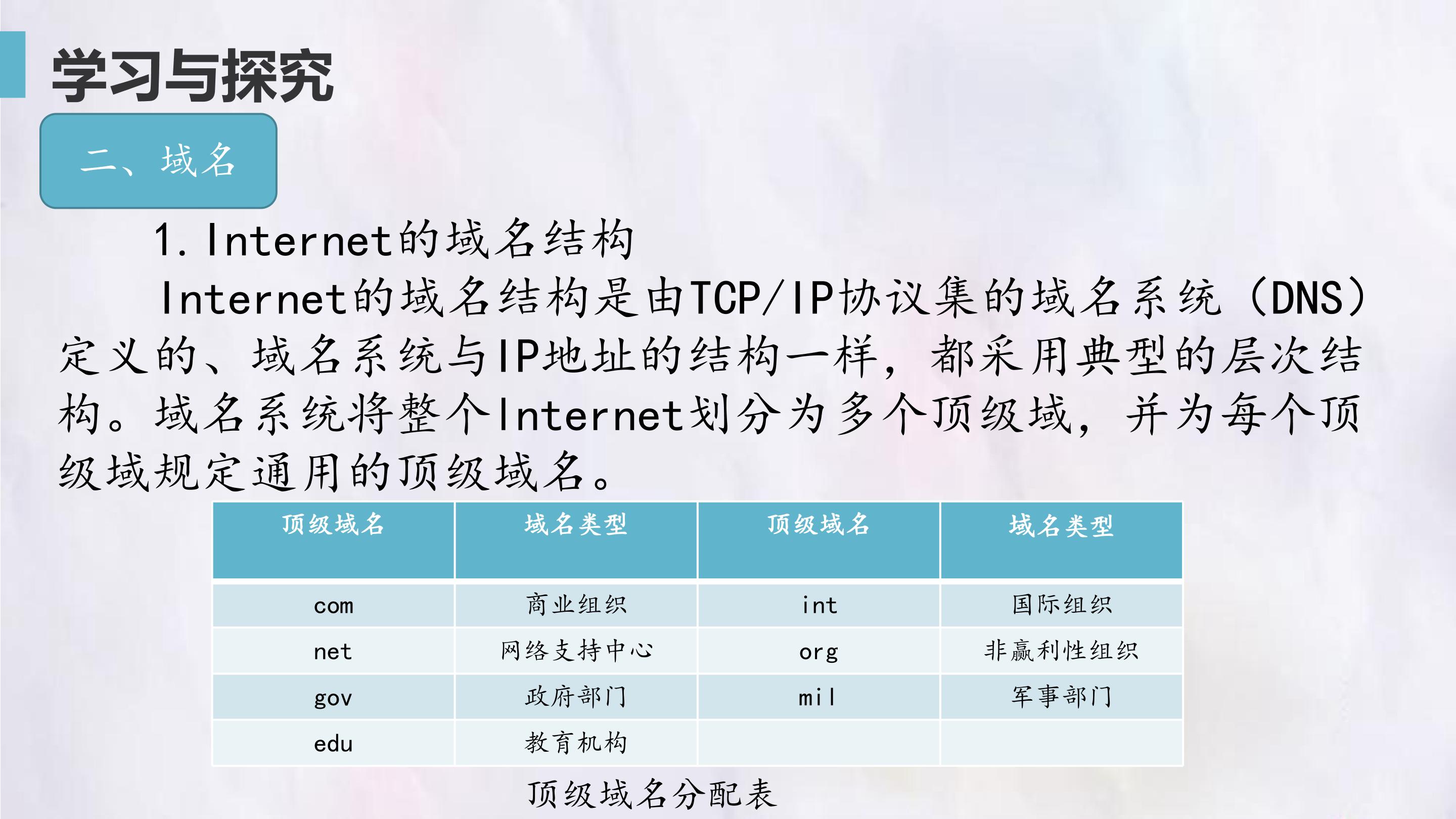 学习与探究

二、域名

1.Internet的域名结构

Internet的域名结构是由TCP/IP协议集的域名系统（DNS）定义的、域名系统与IP地址的结构一样，都采用典型的层次结构。域名系统将整个Internet划分为多个顶级域，并为每个顶级域规定通用的顶级域名。

| 顶级域名 | 域名类型 | 顶级域名 | 域名类型 |
|---|---|---|---|
| com | 商业组织 | int | 国际组织 |
| net | 网络支持中心 | org | 非赢利性组织 |
| gov | 政府部门 | mil | 军事部门 |
| edu | 教育机构 |  |  |

顶级域名分配表